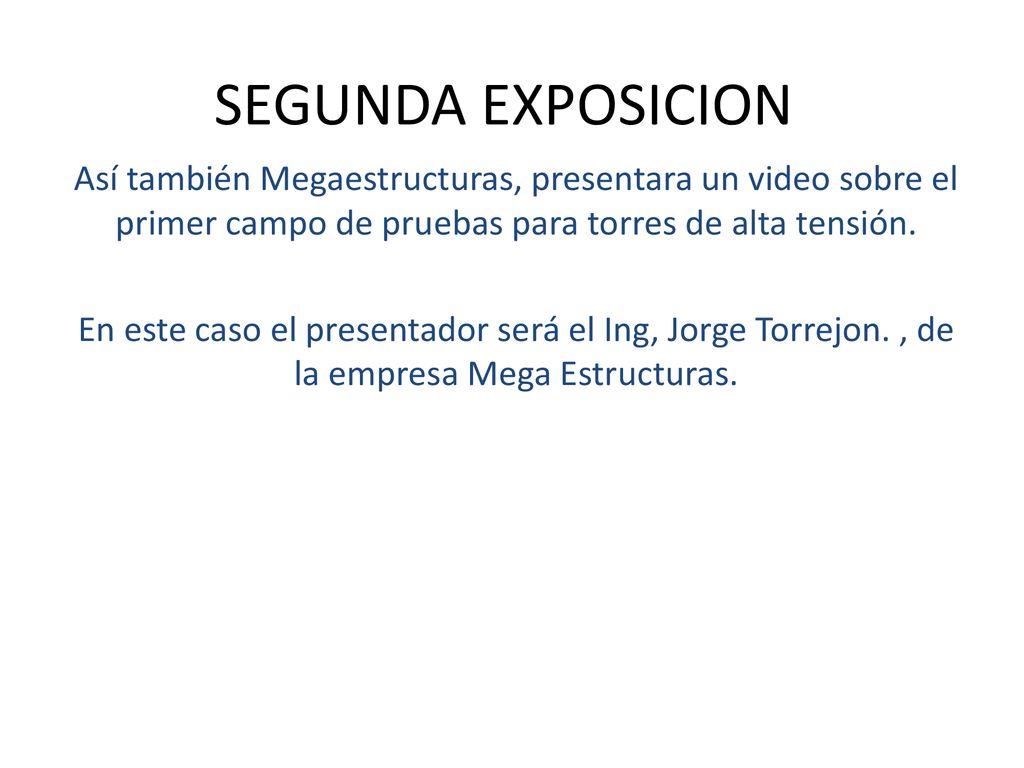 SEGUNDA EXPOSICION

Así también Megaestructuras, presentara un video sobre el primer campo de pruebas para torres de alta tensión.

En este caso el presentador será el Ing, Jorge Torrejon. , de la empresa Mega Estructuras.